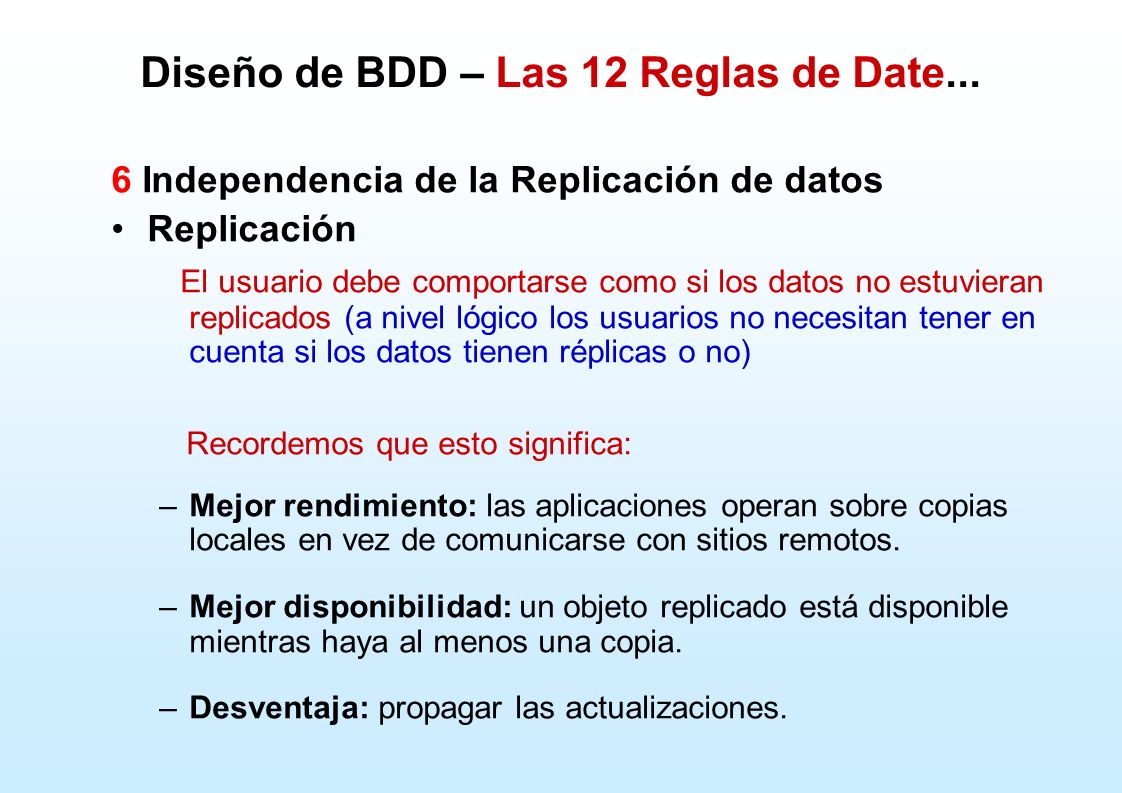 Diseño de BDD – Las 12 Reglas de Date...

6 Independencia de la Replicación de datos

• Replicación

El usuario debe comportarse como si los datos no estuvieran replicados (a nivel lógico los usuarios no necesitan tener en cuenta si los datos tienen réplicas o no)

Recordemos que esto significa:

– Mejor rendimiento: las aplicaciones operan sobre copias locales en vez de comunicarse con sitios remotos.

– Mejor disponibilidad: un objeto replicado está disponible mientras haya al menos una copia.

– Desventaja: propagar las actualizaciones.